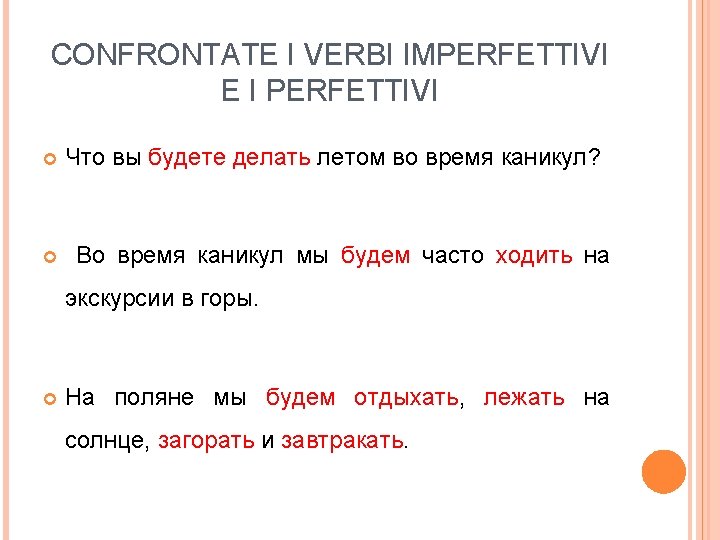 CONFRONTATE I VERBI IMPERFETTIVI E I PERFETTIVI

Что вы будете делать летом во время каникул?

Во время каникул мы будем часто ходить на экскурсии в горы.

На поляне мы будем отдыхать, лежать на солнце, загорать и завтракать.